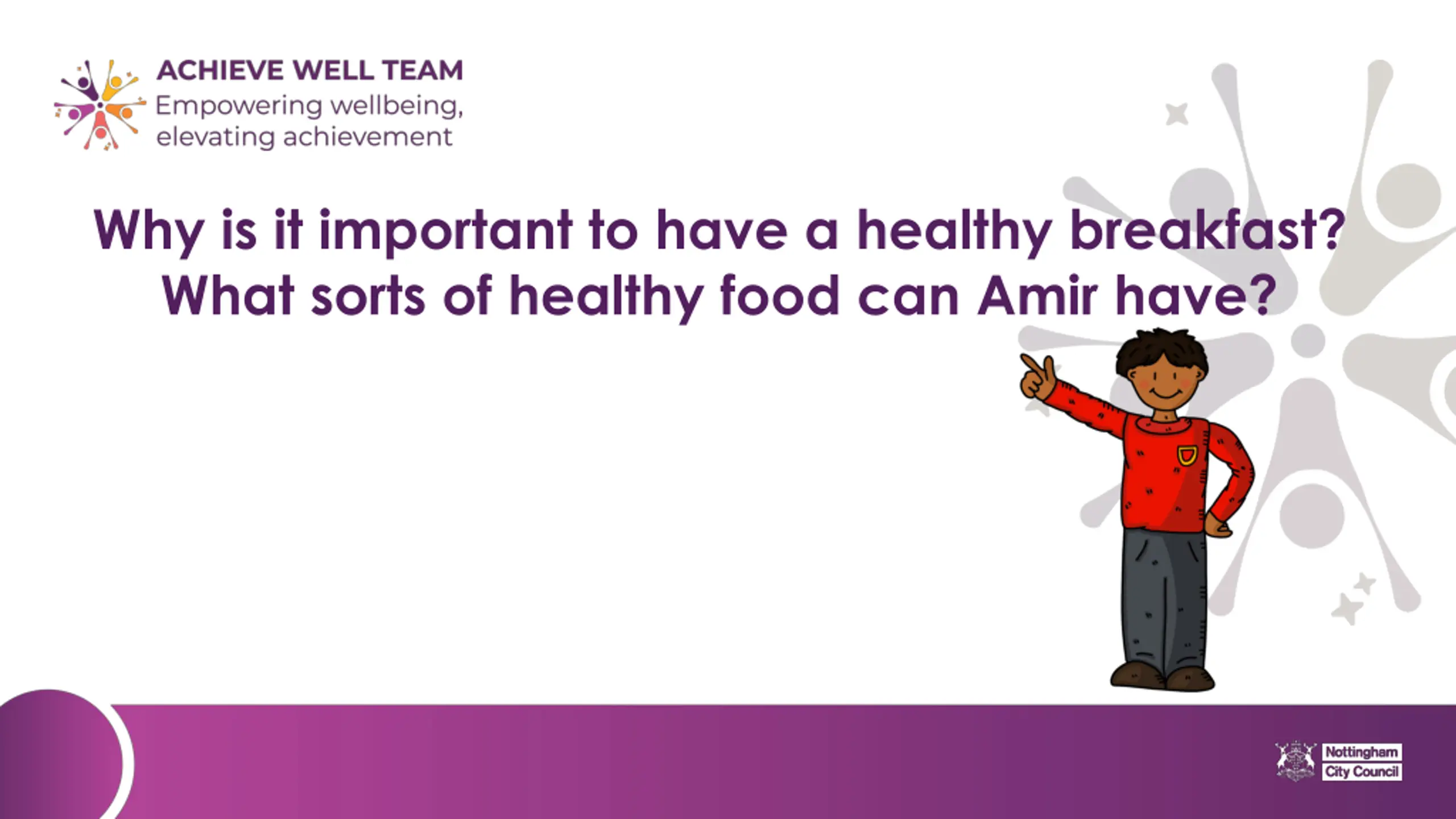 ACHIEVE WELL TEAM
Empowering wellbeing, elevating achievement

Why is it important to have a healthy breakfast?
What sorts of healthy food can Amir have?

Nottingham City Council